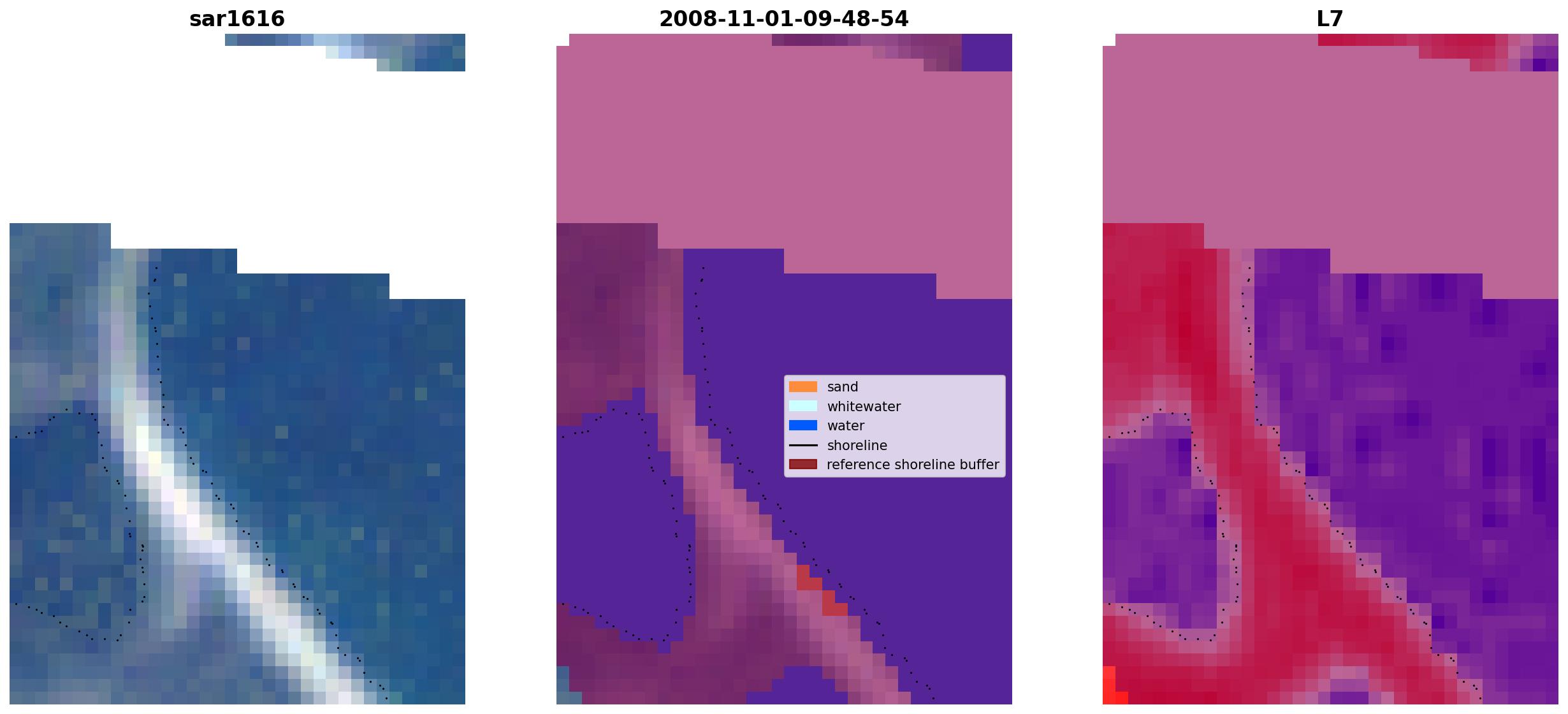 sar1616

2008-11-01-09-48-54

sand
whitewater
water
shoreline
reference shoreline buffer

L7